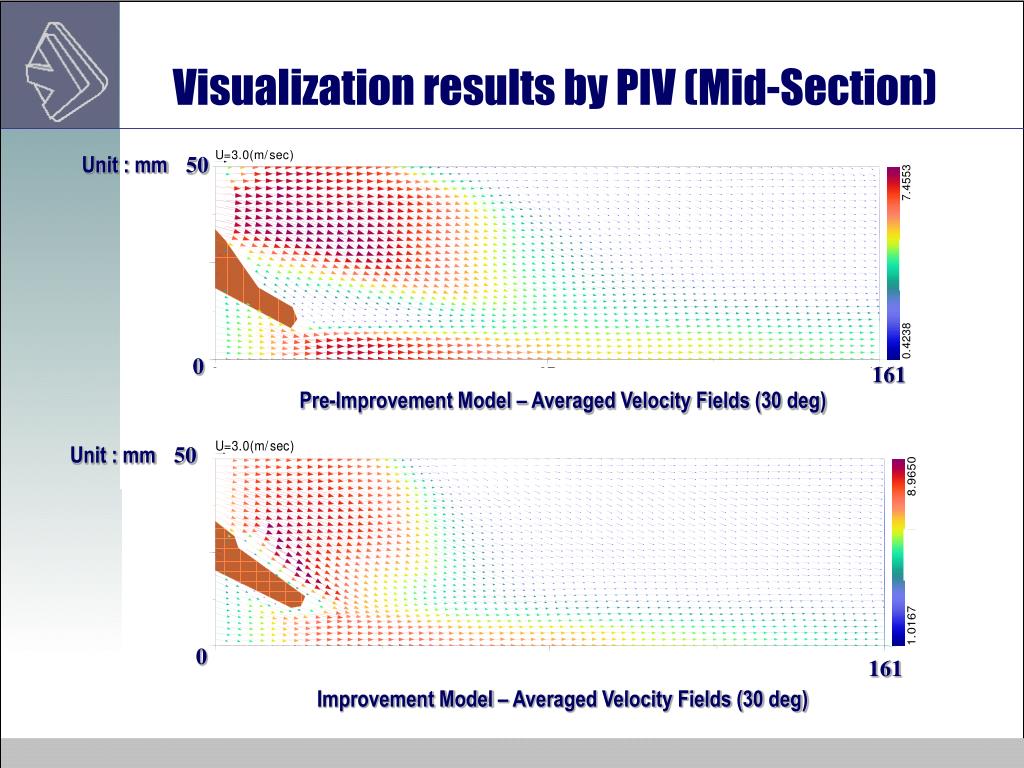 Visualization results by PIV (Mid-Section)

Unit : mm 50

U=3.0(m/sec)

7.4553

0.4238

0

161

Pre-Improvement Model – Averaged Velocity Fields (30 deg)

Unit : mm 50

U=3.0(m/sec)

8.9650

1.0167

0

161

Improvement Model – Averaged Velocity Fields (30 deg)